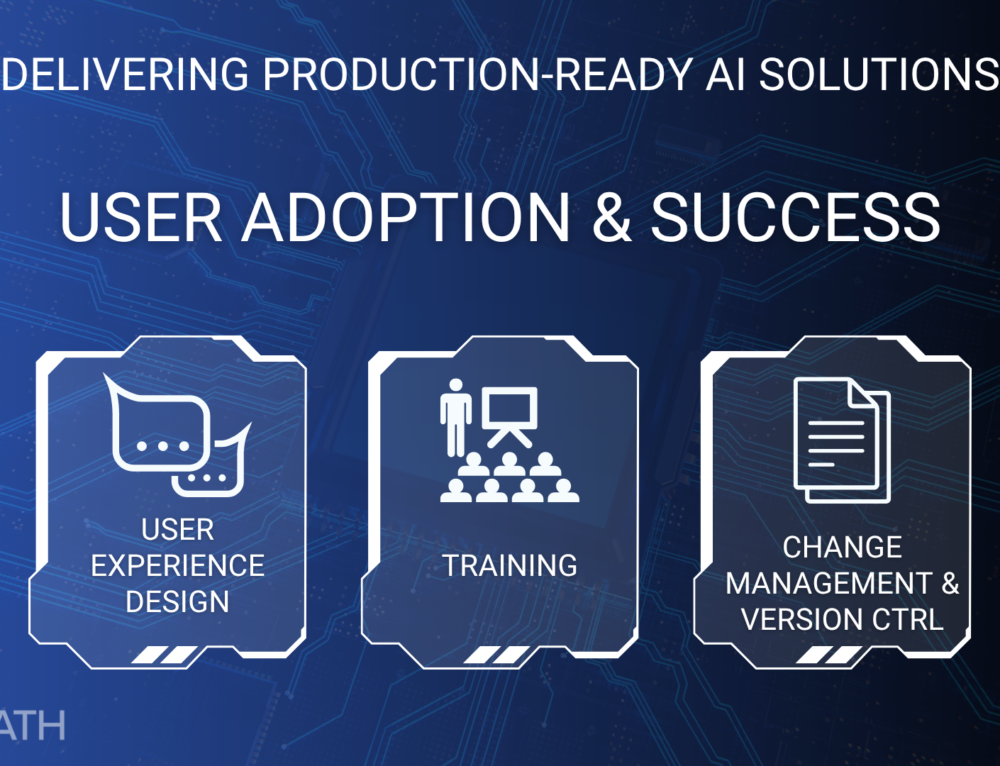 DELIVERING PRODUCTION-READY AI SOLUTIONS

USER ADOPTION & SUCCESS

USER EXPERIENCE DESIGN

TRAINING

CHANGE MANAGEMENT & VERSION CTRL

ATH